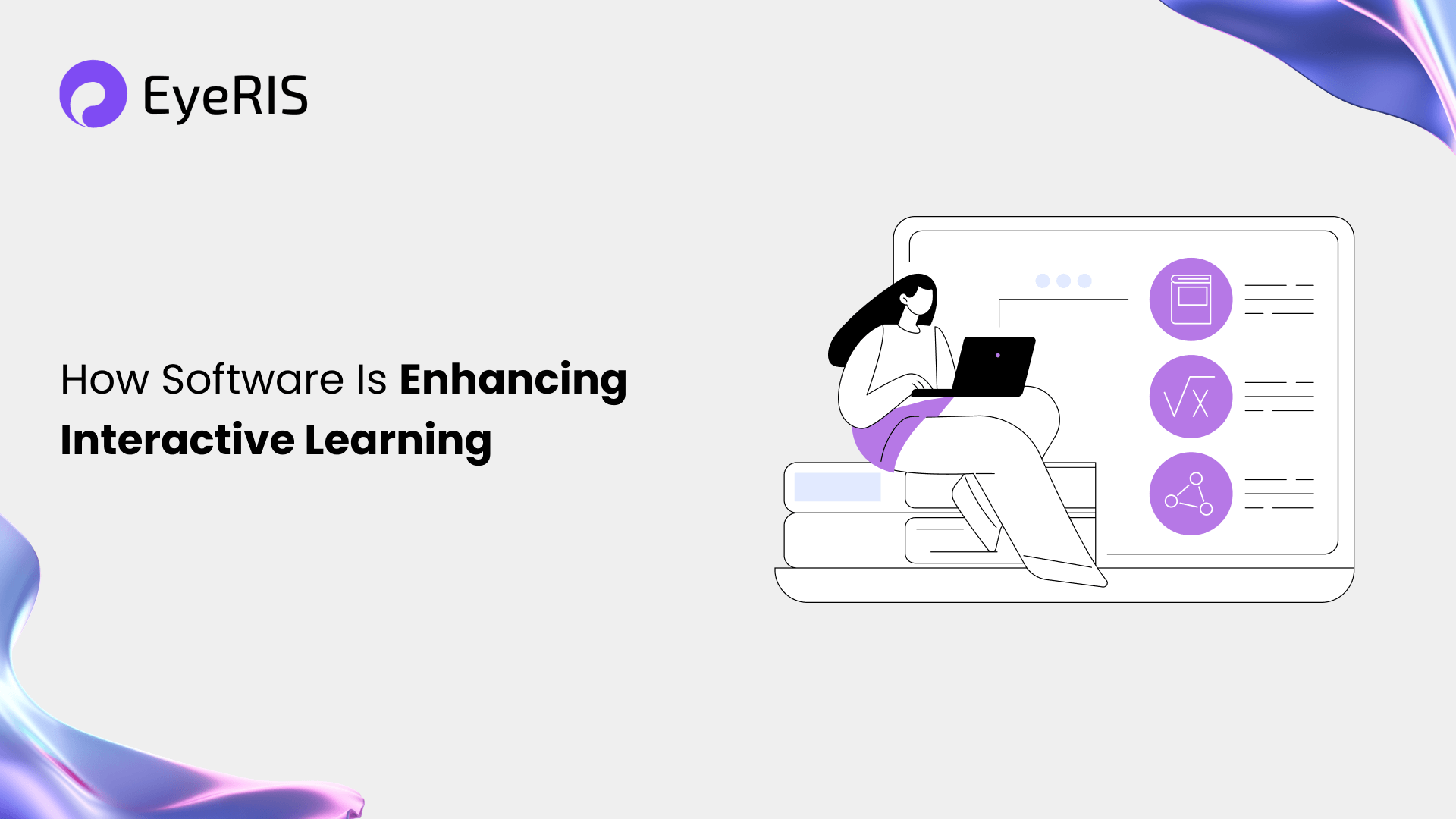 EyeRIS

How Software Is Enhancing Interactive Learning

$\sqrt{x}$